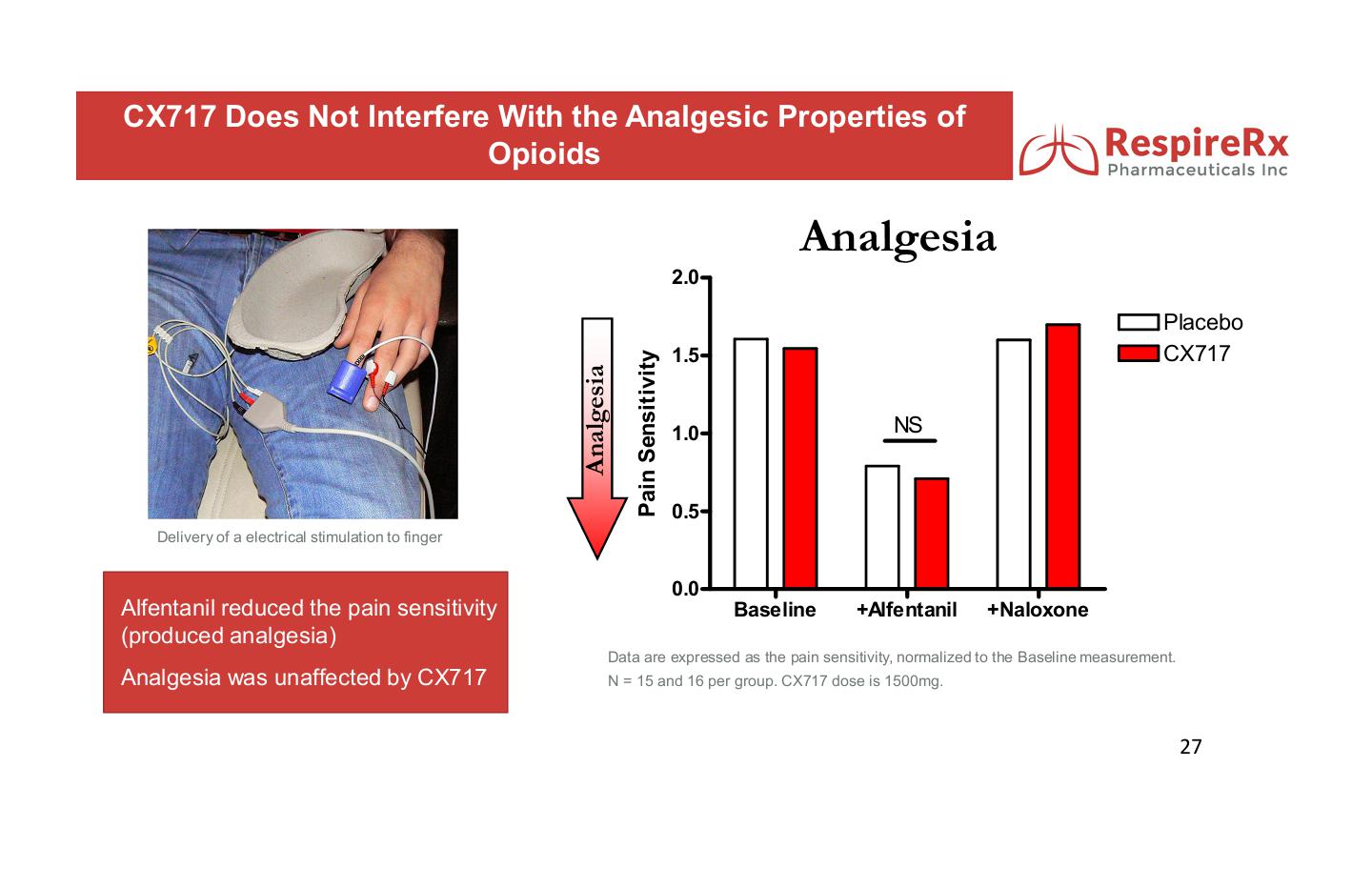 CX717 Does Not Interfere With the Analgesic Properties of Opioids

RespireRx
Pharmaceuticals Inc

Delivery of a electrical stimulation to finger

Alfentanil reduced the pain sensitivity (produced analgesia)

Analgesia was unaffected by CX717

Analgesia

Analgesia

Pain Sensitivity

2.0
1.5
1.0
0.5
0.0

NS

Baseline
+Alfentanil
+Naloxone

Placebo
CX717

Data are expressed as the pain sensitivity, normalized to the Baseline measurement.
N = 15 and 16 per group. CX717 dose is 1500mg.

27